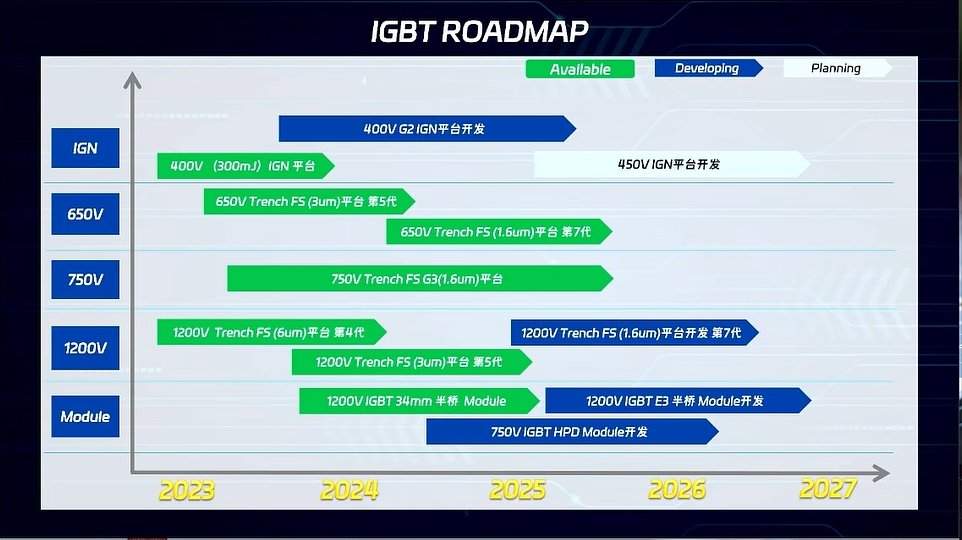 IGBT ROADMAP

Available
Developing
Planning

IGN
400V G2 IGN平台开发
400V （300mJ）IGN 平台
450V IGN平台开发

650V
650V Trench FS (3um)平台 第5代
650V Trench FS (1.6um)平台 第7代

750V
750V Trench FS G3(1.6um)平台

1200V
1200V Trench FS (6um)平台 第4代
1200V Trench FS (1.6um)平台开发 第7代
1200V Trench FS (3um)平台 第5代

Module
1200V IGBT 34mm 半桥 Module
1200V IGBT E3 半桥 Module开发
750V IGBT HPD Module开发

2023
2024
2025
2026
2027